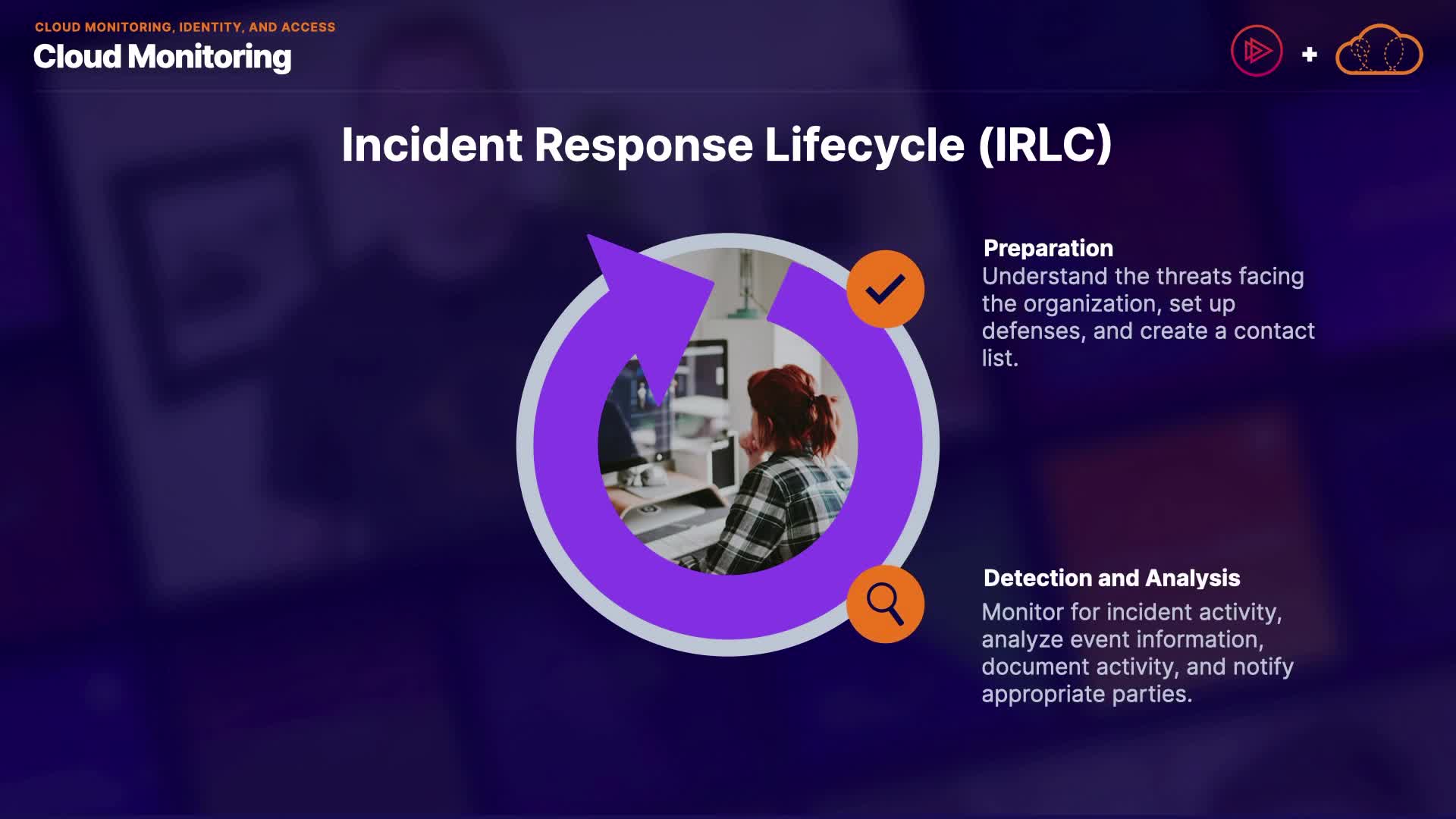 CLOUD MONITORING, IDENTITY, AND ACCESS
Cloud Monitoring

+

Incident Response Lifecycle (IRLC)

Preparation
Understand the threats facing the organization, set up defenses, and create a contact list.

Detection and Analysis
Monitor for incident activity, analyze event information, document activity, and notify appropriate parties.